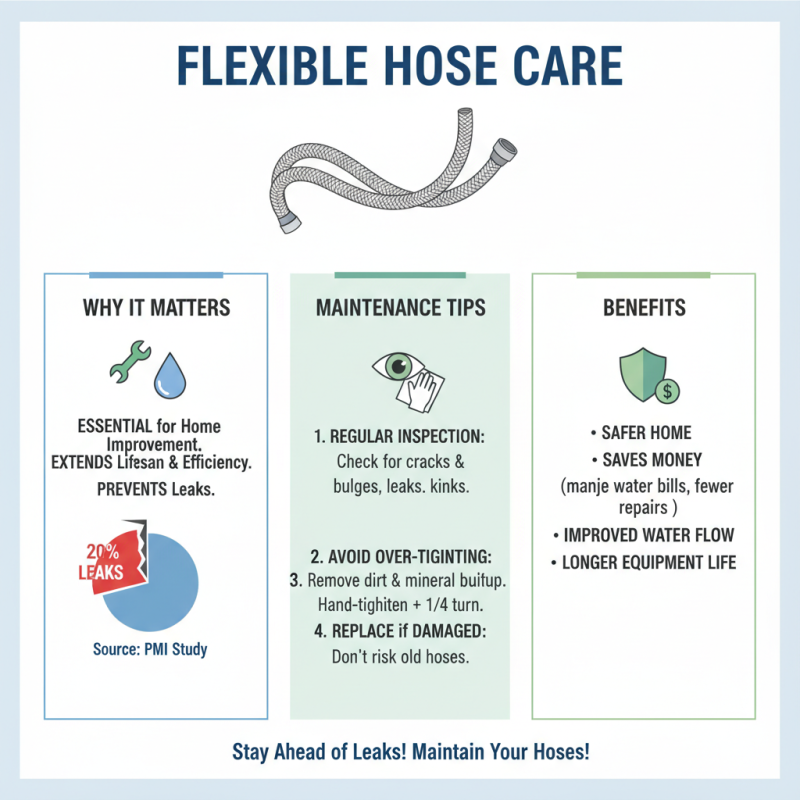 FLEXIBLE HOSE CARE

WHY IT MATTERS

ESSENTIAL for Home Improvement.
EXTENDS Lifesan & Efficiency.
PREVENTS Leaks.

20%
LEAKS

Source: PMI Study

MAINTENANCE TIPS

1. REGULAR INSPECTION:
Check for cracks & bulges, leaks. kinks.

2. AVOID OVER-TIGINTING:
3. Remove dirt & mineral buitup.
Hand-tighiten + 1/4 turn.
4. REPLACE if DAMAGED:
Don't risk old hoses.

BENEFITS

• SAFER HOME
• SAVES MONEY
(manje water bills, fewer repairs )
• IMPROVED WATER FLOW
• LONGER EQUIPMENT LIFE

Stay Ahead of Leaks! Maintain Your Hoses!